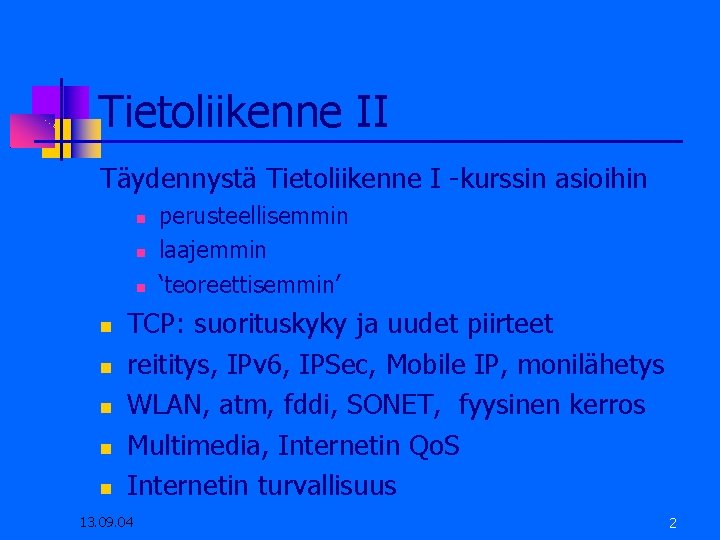 Tietoliikenne II

Täydennystä Tietoliikenne I -kurssin asioihin

- perusteellisemmin
- laajemmin
- ‘teoreettisemmin’

- TCP: suorituskyky ja uudet piirteet
- reititys, IPv6, IPSec, Mobile IP, monilähetys
- WLAN, atm, fddi, SONET, fyysinen kerros
- Multimedia, Internetin QoS
- Internetin turvallisuus

13.09.04

2